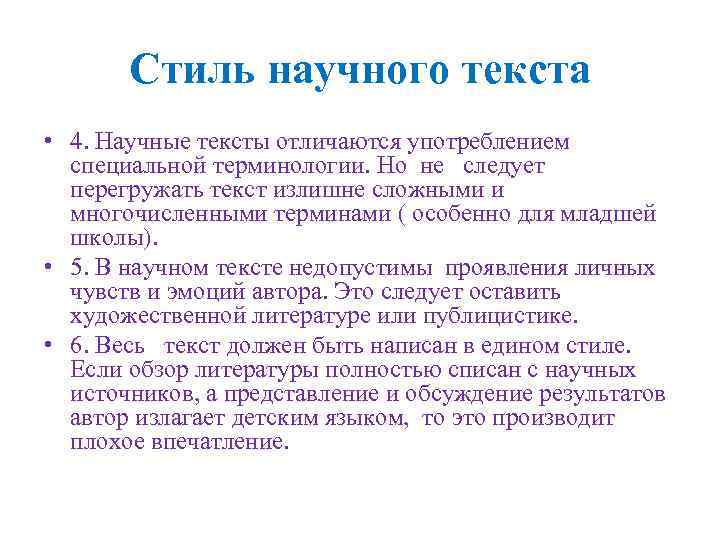 Стиль научного текста

• 4. Научные тексты отличаются употреблением специальной терминологии. Но не следует перегружать текст излишне сложными и многочисленными терминами ( особенно для младшей школы).
• 5. В научном тексте недопустимы проявления личных чувств и эмоций автора. Это следует оставить художественной литературе или публицистике.
• 6. Весь текст должен быть написан в едином стиле. Если обзор литературы полностью списан с научных источников, а представление и обсуждение результатов автор излагает детским языком, то это производит плохое впечатление.